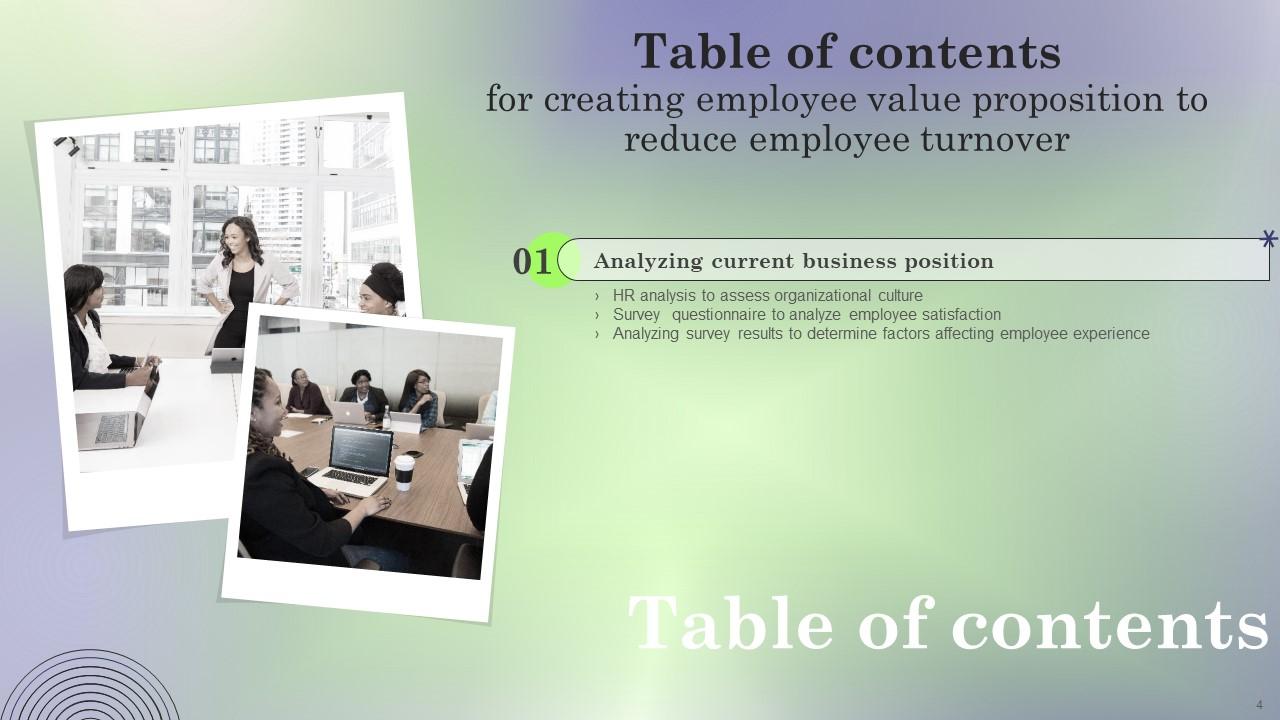 Table of contents
for creating employee value proposition to reduce employee turnover

01 Analyzing current business position

› HR analysis to assess organizational culture
› Survey questionnaire to analyze employee satisfaction
› Analyzing survey results to determine factors affecting employee experience

Table of contents

4